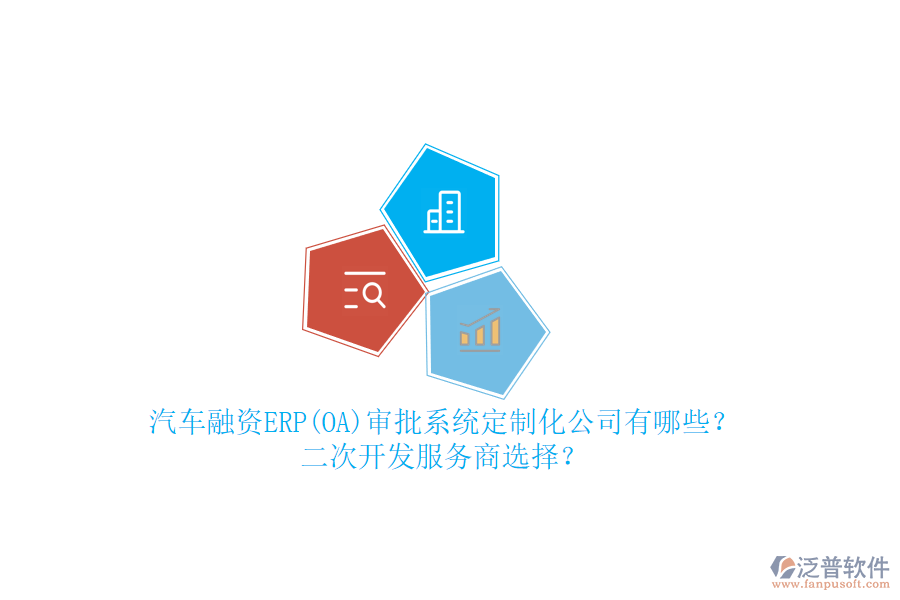 汽车融资ERP(OA)审批系统定制化公司有哪些？
二次开发服务商选择？

泛普软件
www.fanpusoft.com